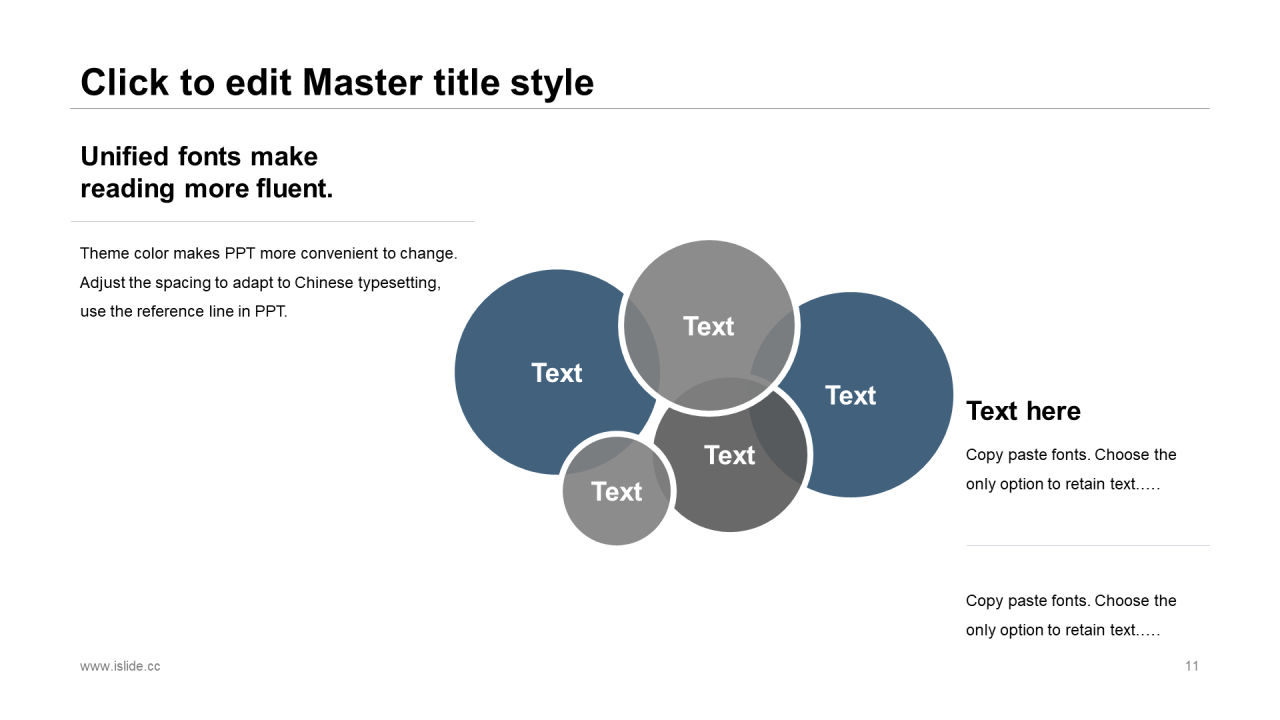 Click to edit Master title style

Unified fonts make reading more fluent.

Theme color makes PPT more convenient to change. Adjust the spacing to adapt to Chinese typesetting, use the reference line in PPT.

Text

Text

Text

Text

Text

Text here

Copy paste fonts. Choose the only option to retain text.....

Copy paste fonts. Choose the only option to retain text.....

www.islide.cc

11